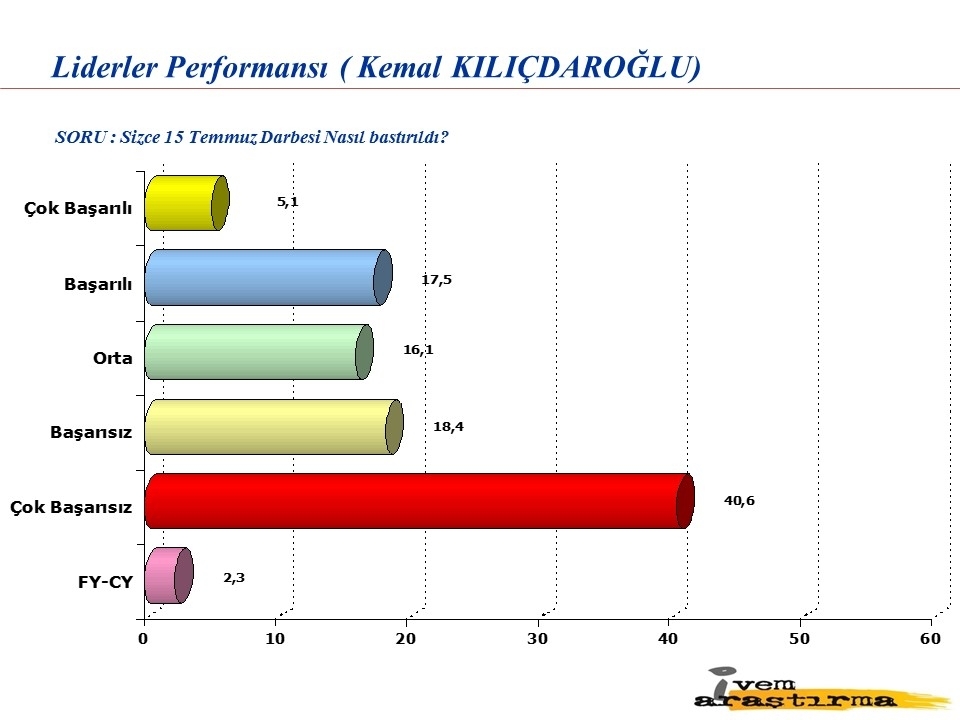 Liderler Performansı ( Kemal KILIÇDAROĞLU)

SORU : Sizce 15 Temmuz Darbesi Nasıl bastırıldı?

Çok Başarılı
5,1

Başarılı
17,5

Orta
16,1

Başarısız
18,4

Çok Başarısız
40,6

FY-CY
2,3

0 10 20 30 40 50 60

ivem araştırma